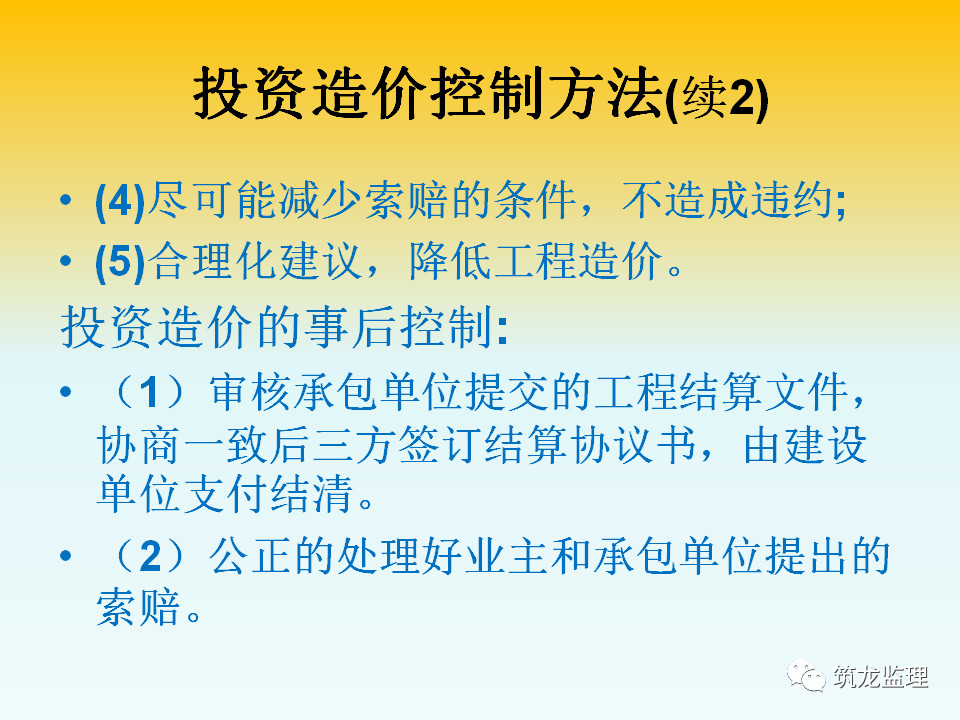 投资造价控制方法(续2)

• (4)尽可能减少索赔的条件，不造成违约;
• (5)合理化建议，降低工程造价。

投资造价的事后控制:

• （1）审核承包单位提交的工程结算文件，协商一致后三方签订结算协议书，由建设单位支付结清。
• （2）公正的处理好业主和承包单位提出的索赔。

筑龙监理